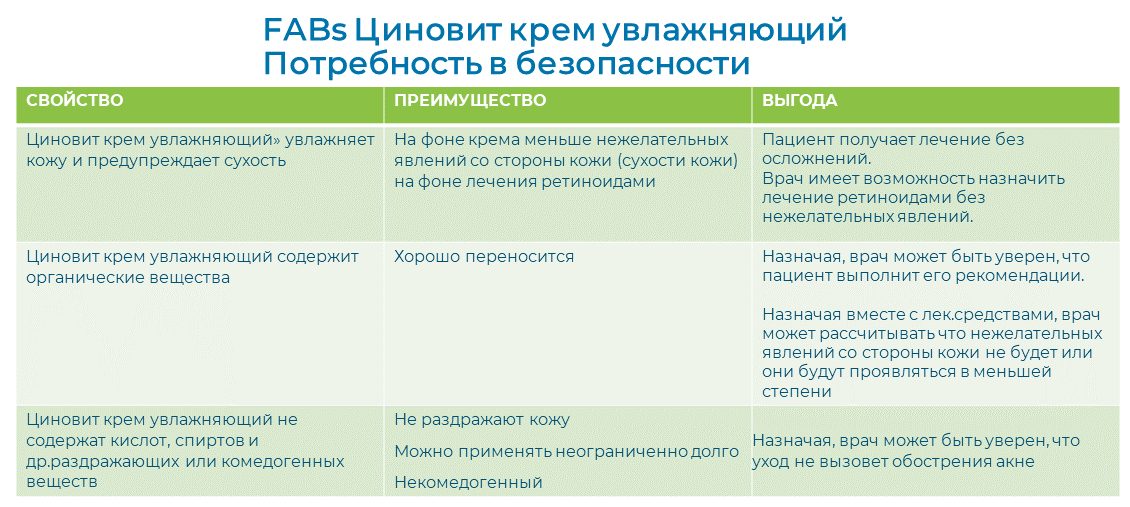 FABs Циновит крем увлажняющий
Потребность в безопасности

| СВОЙСТВО | ПРЕИМУЩЕСТВО | ВЫГОДА |
|---|---|---|
| Циновит крем увлажняющий» увлажняет кожу и предупреждает сухость | На фоне крема меньше нежелательных явлений со стороны кожи (сухости кожи) на фоне лечения ретиноидами | Пациент получает лечение без осложнений. Врач имеет возможность назначить лечение ретиноидами без нежелательных явлений. |
| Циновит крем увлажняющий содержит органические вещества | Хорошо переносится | Назначая, врач может быть уверен, что пациент выполнит его рекомендации. Назначая вместе с лек.средствами, врач может рассчитывать что нежелательных явлений со стороны кожи не будет или они будут проявляться в меньшей степени |
| Циновит крем увлажняющий не содержат кислот, спиртов и др.раздражающих или комедогенных веществ | Не раздражают кожу Можно применять неограниченно долго Некомедогенный | Назначая, врач может быть уверен, что уход не вызовет обострения акне |